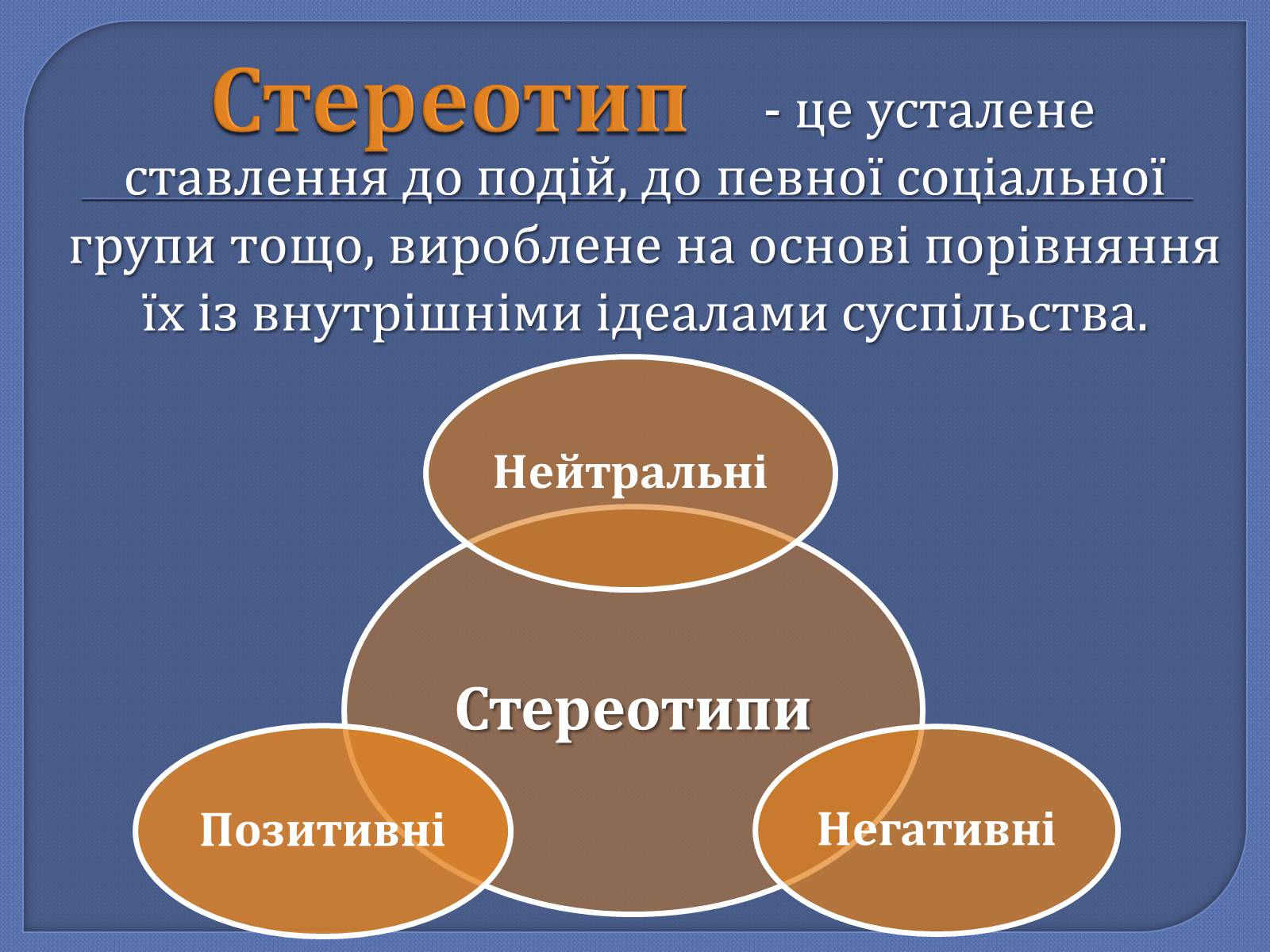 Стереотип - це усталене ставлення до подій, до певної соціальної групи тощо, вироблене на основі порівняння їх із внутрішніми ідеалами суспільства.

Нейтральні

Стереотипи

Позитивні

Негативні